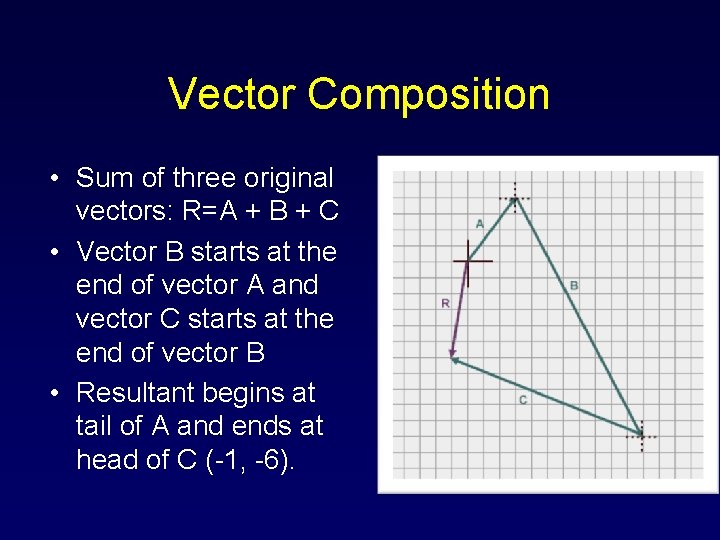 Vector Composition

• Sum of three original vectors: R=A + B + C
• Vector B starts at the end of vector A and vector C starts at the end of vector B
• Resultant begins at tail of A and ends at head of C (-1, -6).

A
B
R
C